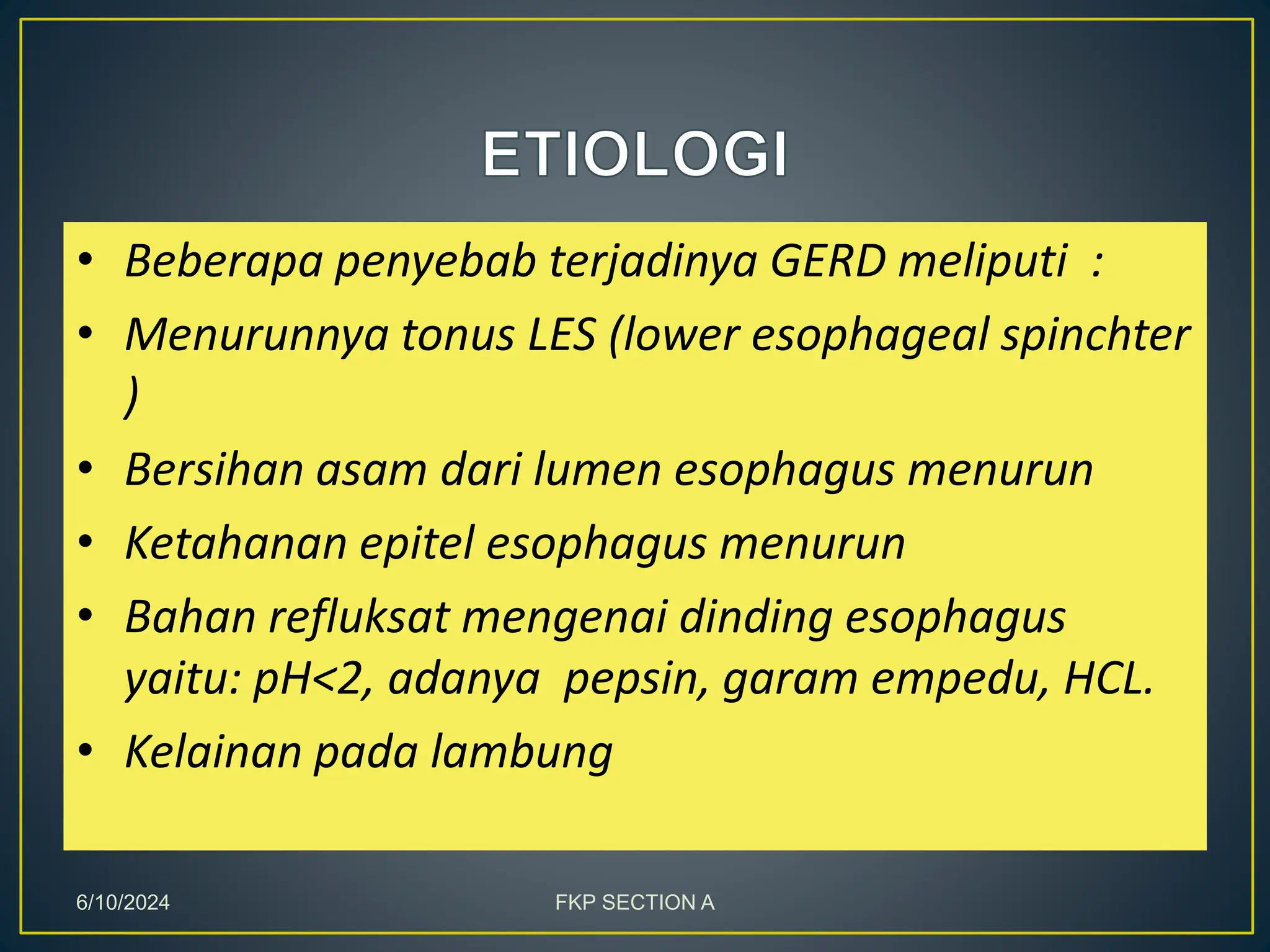 ETIOLOGI

• Beberapa penyebab terjadinya GERD meliputi :
• Menurunnya tonus LES (lower esophageal spinchter )
• Bersihan asam dari lumen esophagus menurun
• Ketahanan epitel esophagus menurun
• Bahan refluksat mengenai dinding esophagus yaitu: pH<2, adanya pepsin, garam empedu, HCL.
• Kelainan pada lambung

6/10/2024

FKP SECTION A